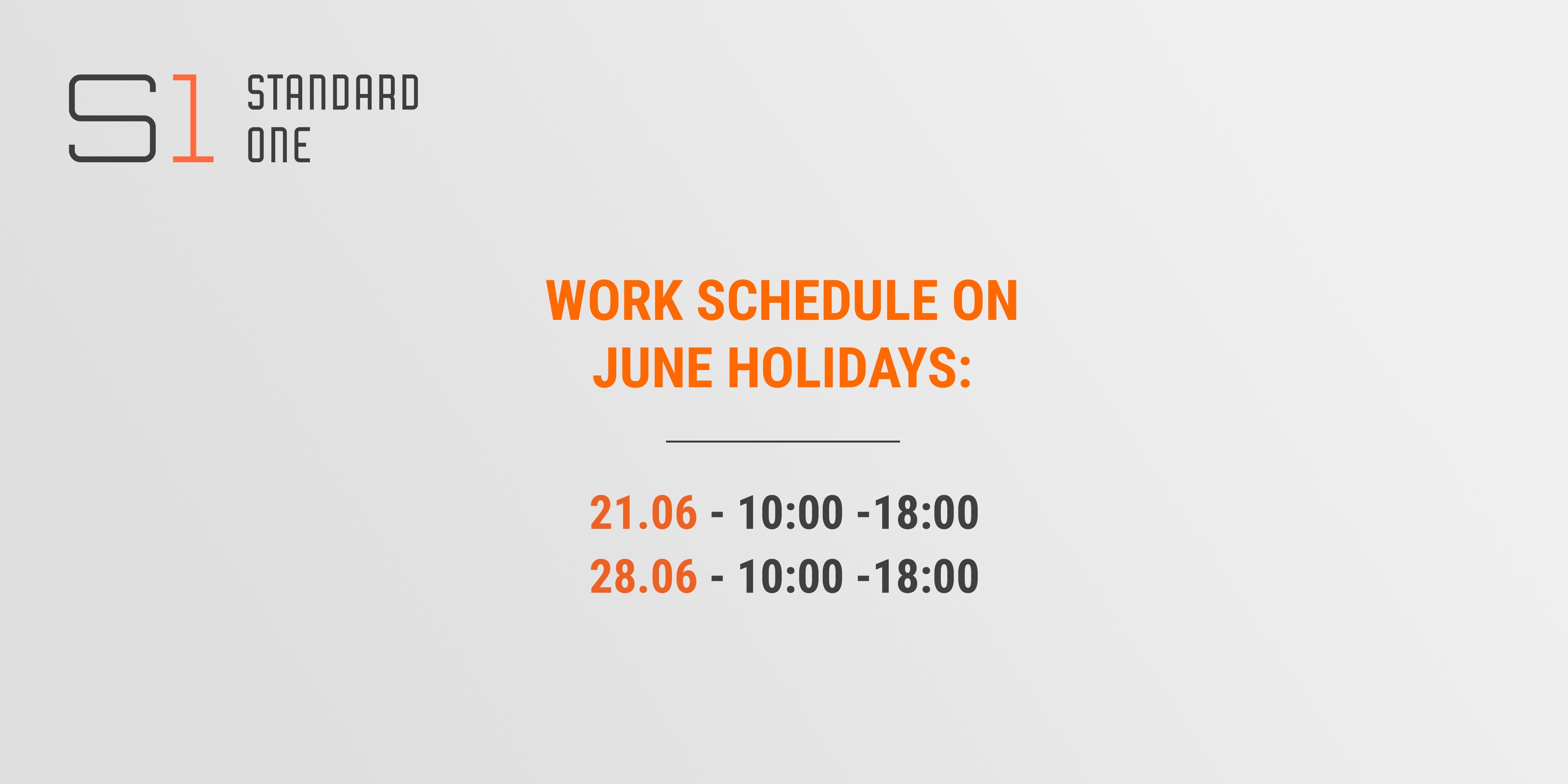 S1 STANDARD ONE

WORK SCHEDULE ON JUNE HOLIDAYS:

21.06 - 10:00 -18:00
28.06 - 10:00 -18:00